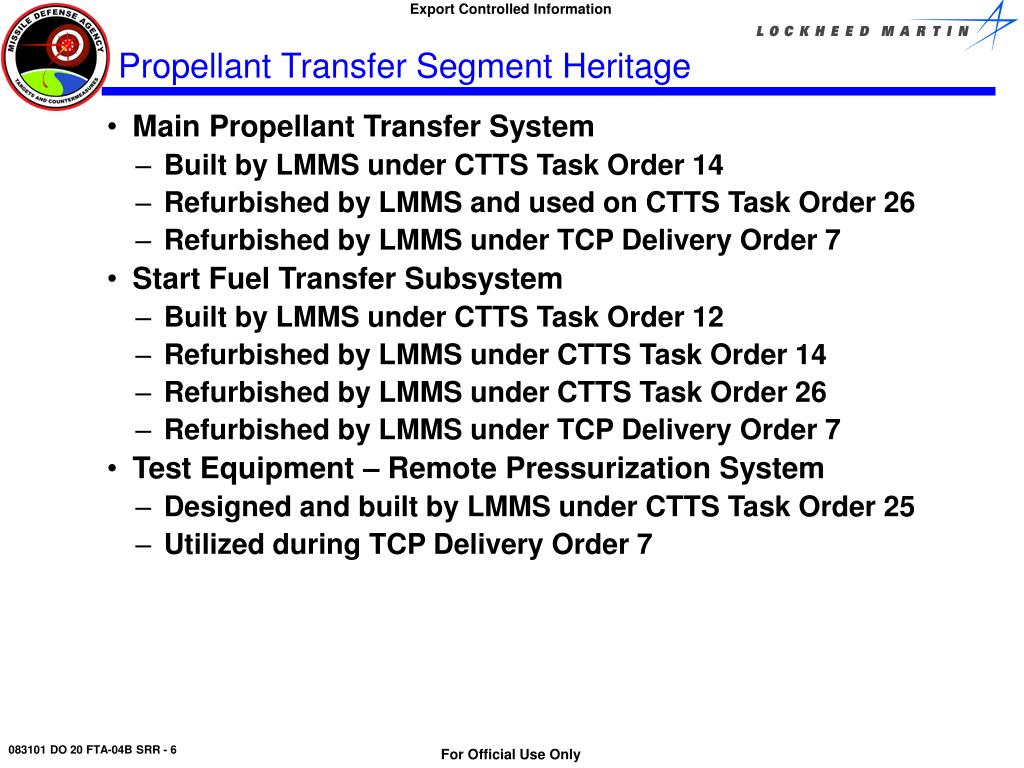 Export Controlled Information

MISSILE DEFENSE AGENCY
TARGETS AND COUNTERMEASURES

LOCKHEED MARTIN

Propellant Transfer Segment Heritage

• Main Propellant Transfer System
– Built by LMMS under CTTS Task Order 14
– Refurbished by LMMS and used on CTTS Task Order 26
– Refurbished by LMMS under TCP Delivery Order 7
• Start Fuel Transfer Subsystem
– Built by LMMS under CTTS Task Order 12
– Refurbished by LMMS under CTTS Task Order 14
– Refurbished by LMMS under CTTS Task Order 26
– Refurbished by LMMS under TCP Delivery Order 7
• Test Equipment – Remote Pressurization System
– Designed and built by LMMS under CTTS Task Order 25
– Utilized during TCP Delivery Order 7

083101 DO 20 FTA-04B SRR - 6

For Official Use Only